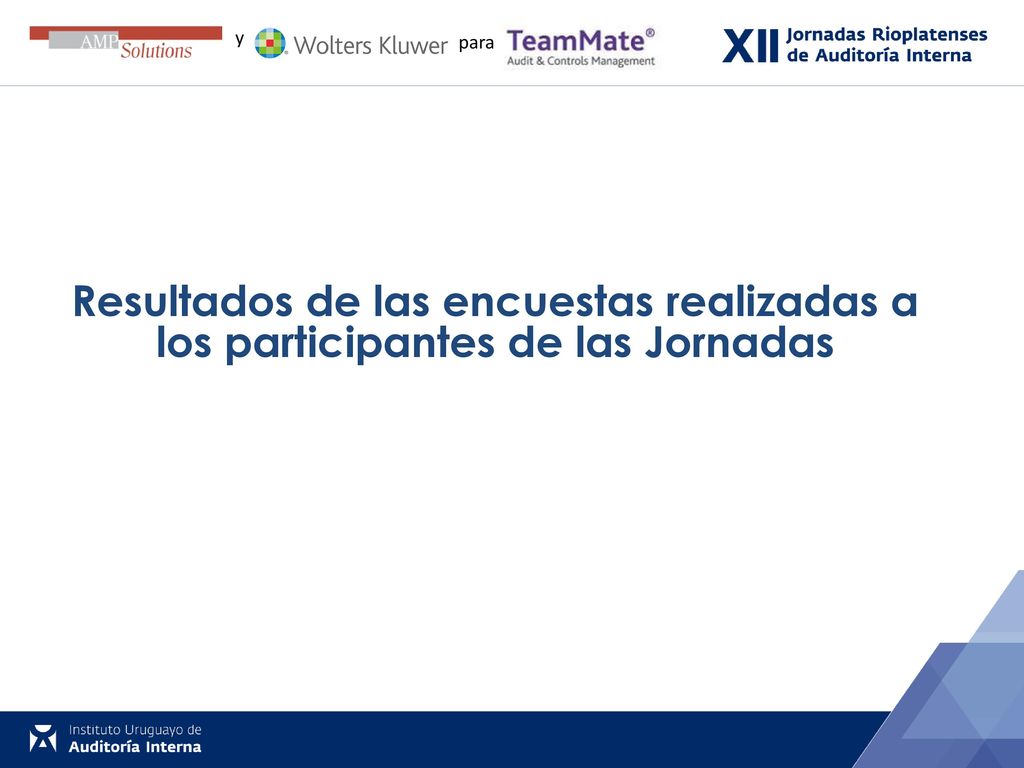 AMP Solutions y Wolters Kluwer para TeamMate® Audit & Controls Management

XII Jornadas Rioplatenses de Auditoría Interna

Resultados de las encuestas realizadas a los participantes de las Jornadas

Instituto Uruguayo de Auditoría Interna